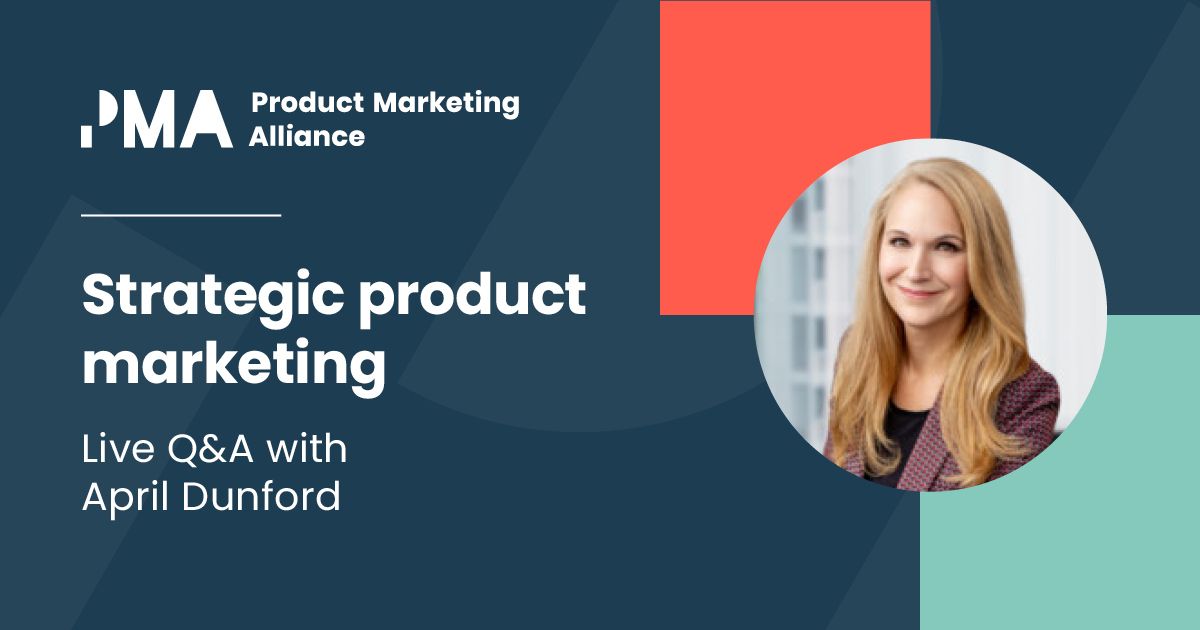 PMA Product Marketing Alliance

Strategic product marketing

Live Q&A with April Dunford